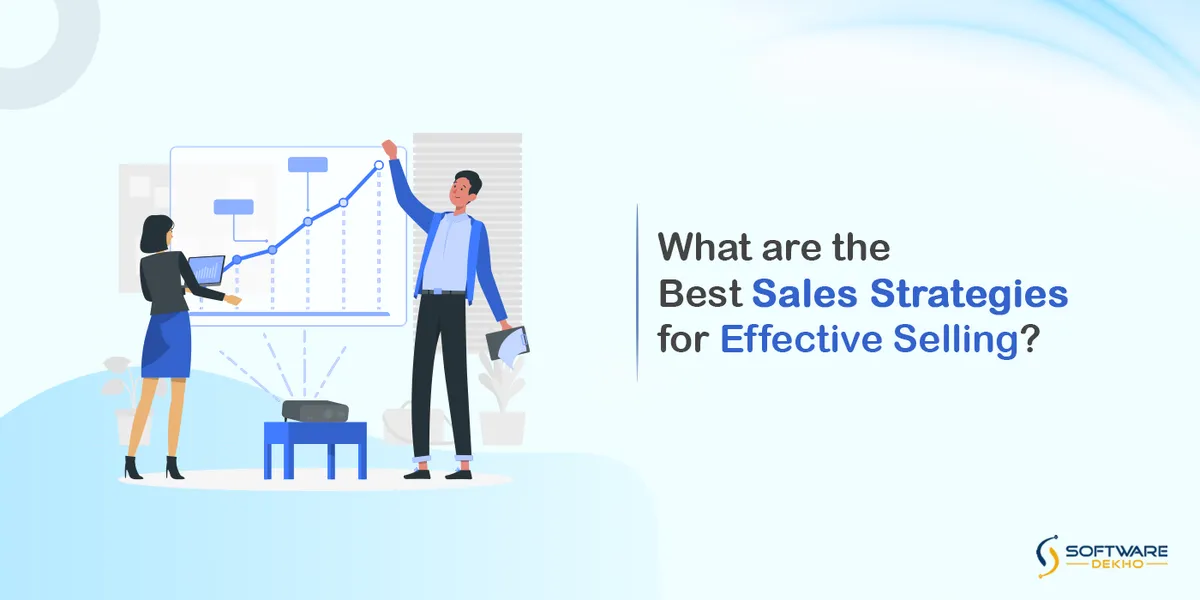 What are the Best Sales Strategies for Effective Selling?

SOFTWARE DEKHO